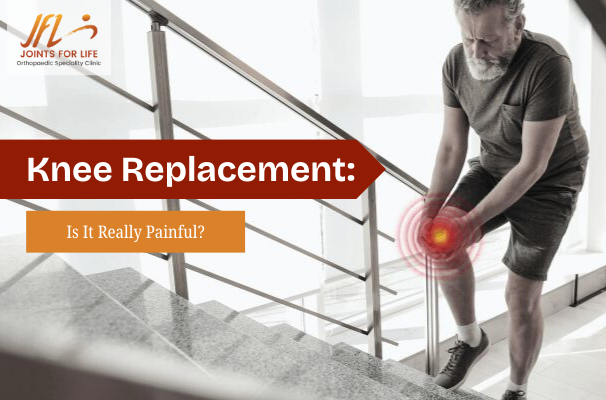 JFL
JOINTS FOR LIFE
Orthopaedic Speciality Clinic

Knee Replacement:

Is It Really Painful?